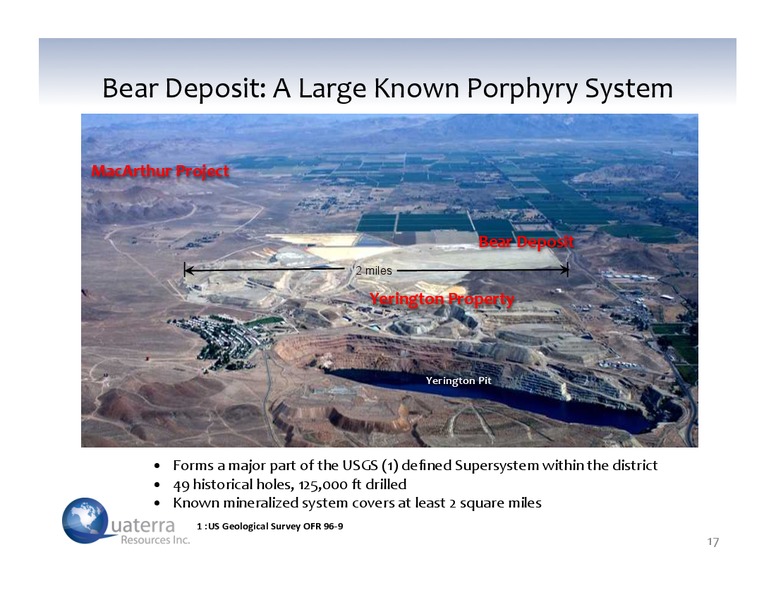 Bear Deposit: A Large Known Porphyry System

MacArthur Project

Bear Deposit

2 miles

Yerington Property

Yerington Pit

• Forms a major part of the USGS (1) defined Supersystem within the district
• 49 historical holes, 125,000 ft drilled
• Known mineralized system covers at least 2 square miles

Quaterra Resources Inc.

1 :US Geological Survey OFR 96-9

17